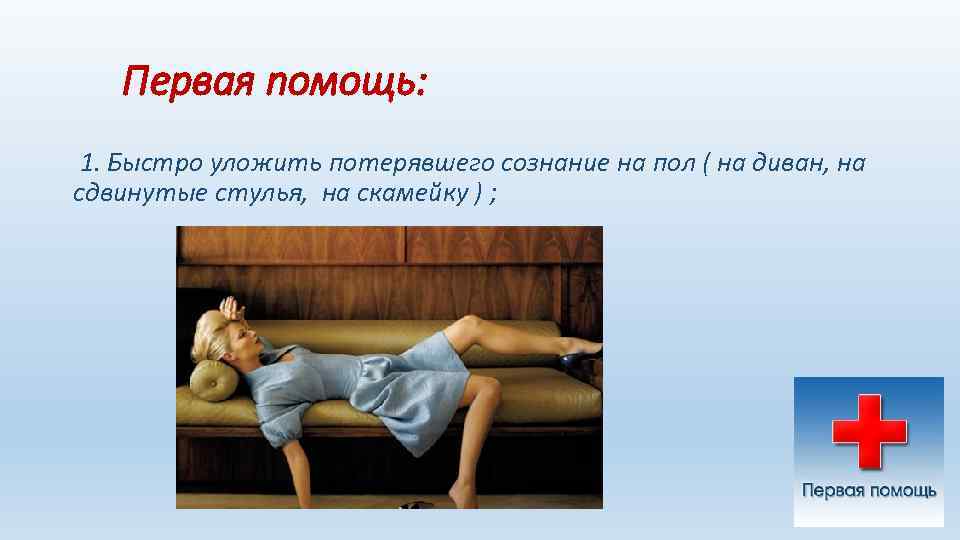 Первая помощь:

1. Быстро уложить потерявшего сознание на пол ( на диван, на сдвинутые стулья, на скамейку ) ;

Первая помощь